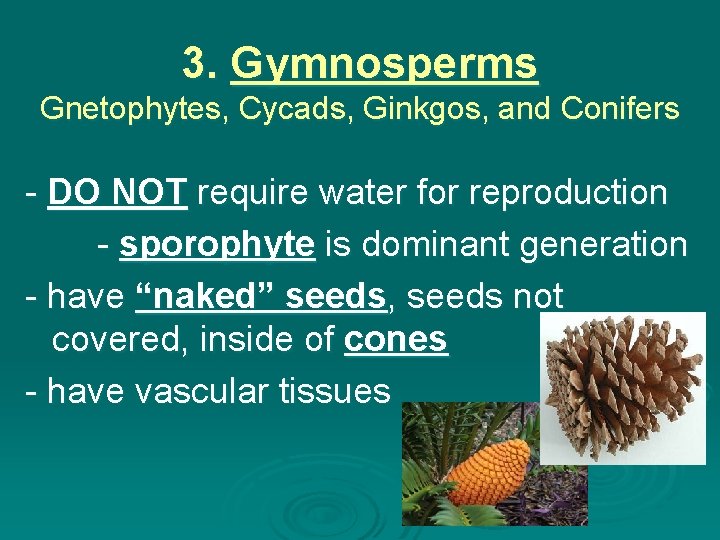 3. Gymnosperms
Gnetophytes, Cycads, Ginkgos, and Conifers

- DO NOT require water for reproduction

- sporophyte is dominant generation

- have “naked” seeds, seeds not covered, inside of cones

- have vascular tissues